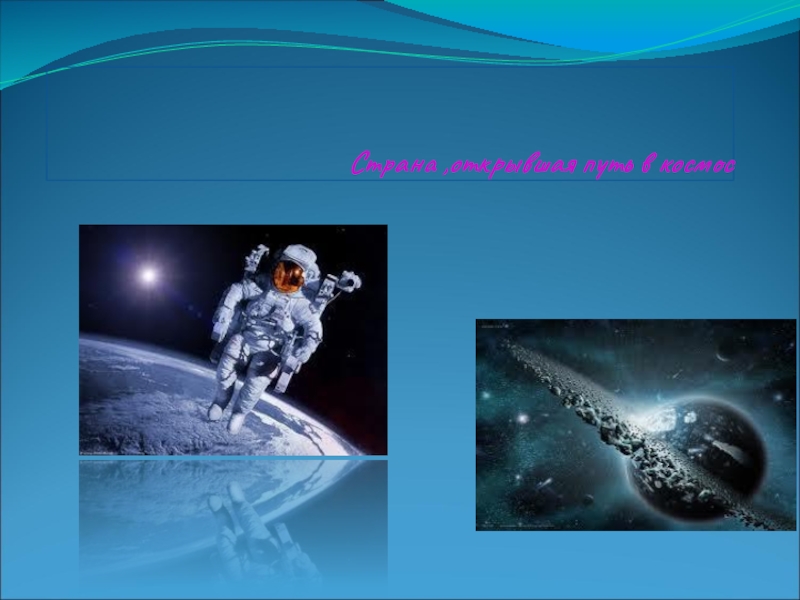 Страна ,открывшая путь в космос